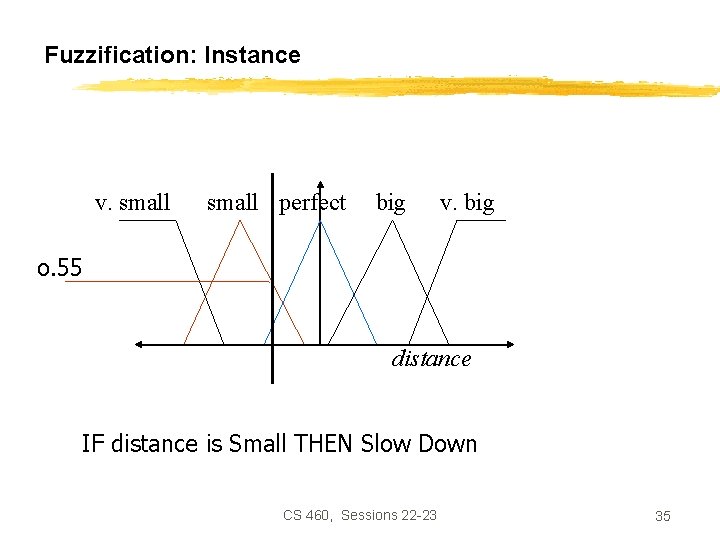 Fuzzification: Instance

v. small small perfect big v. big

o.55

distance

IF distance is Small THEN Slow Down

CS 460, Sessions 22-23

35